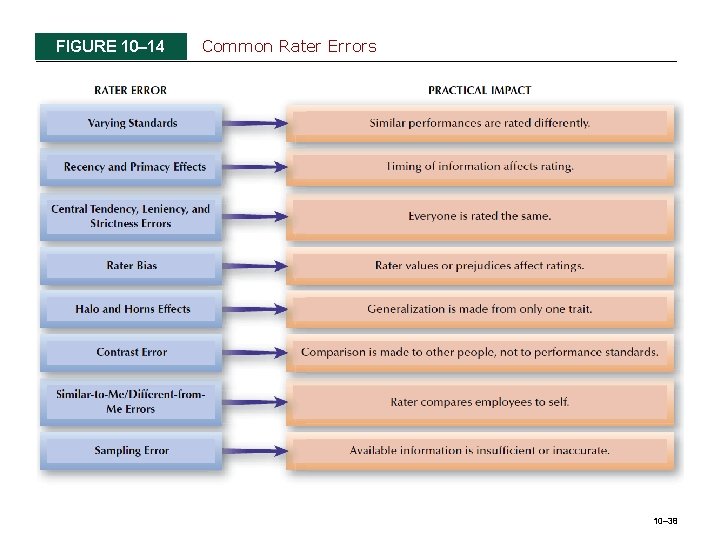 FIGURE 10–14 Common Rater Errors

| RATER ERROR | PRACTICAL IMPACT |
|---|---|
| Varying Standards | Similar performances are rated differently. |
| Recency and Primacy Effects | Timing of information affects rating. |
| Central Tendency, Leniency, and Strictness Errors | Everyone is rated the same. |
| Rater Bias | Rater values or prejudices affect ratings. |
| Halo and Horns Effects | Generalization is made from only one trait. |
| Contrast Error | Comparison is made to other people, not to performance standards. |
| Similar-to-Me/Different-from-Me Errors | Rater compares employees to self. |
| Sampling Error | Available information is insufficient or inaccurate. |

10–38